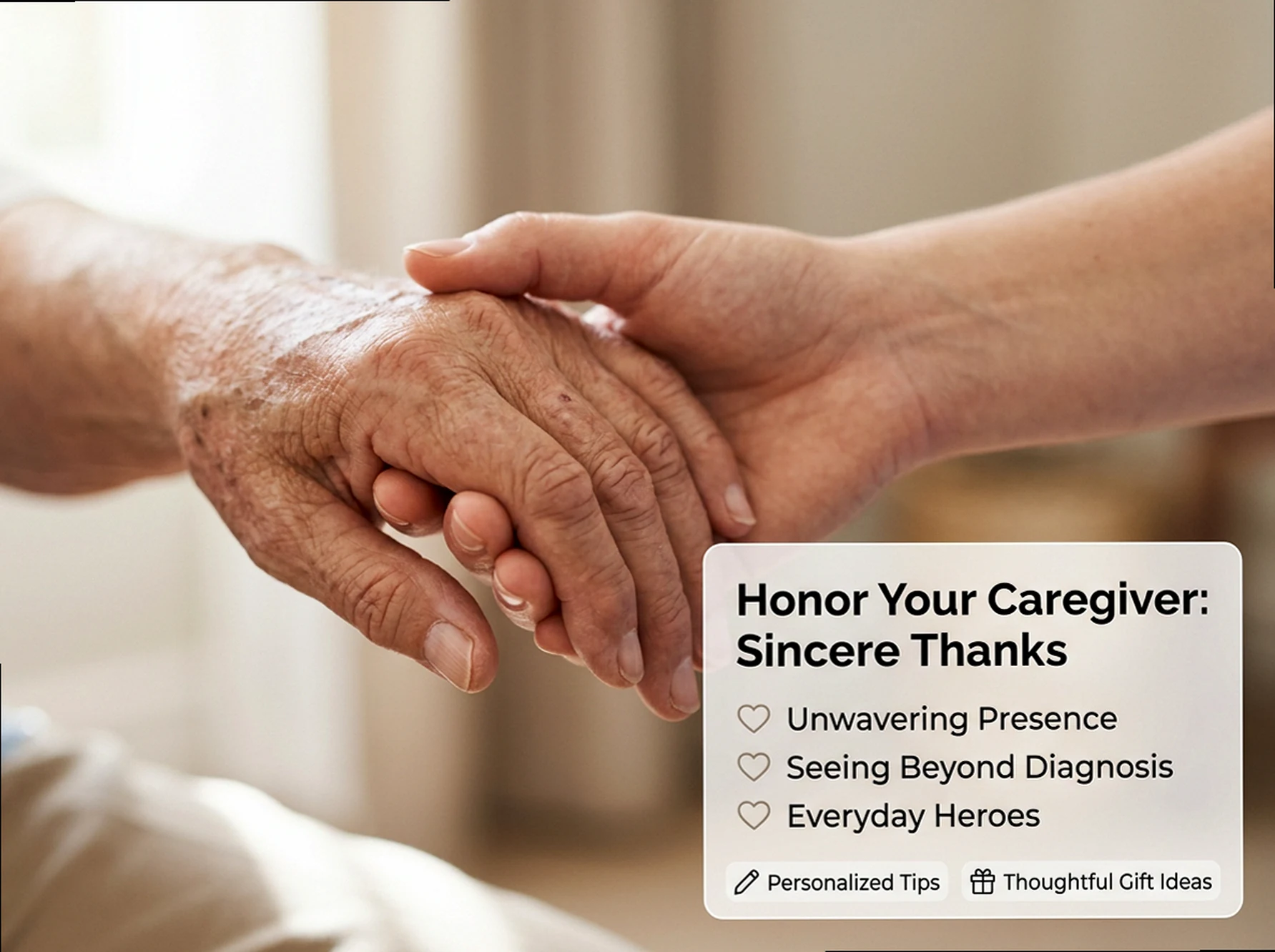 Honor Your Caregiver: Sincere Thanks

Unwavering Presence
Seeing Beyond Diagnosis
Everyday Heroes

Personalized Tips
Thoughtful Gift Ideas